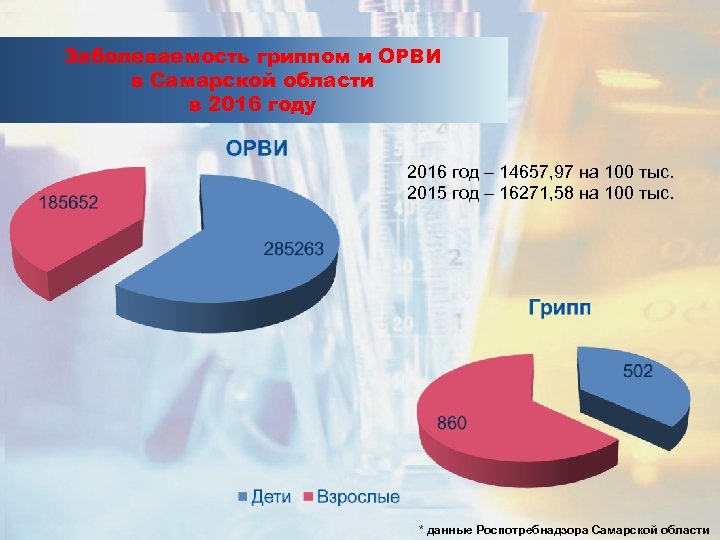 Заболеваемость гриппом и ОРВИ в Самарской области в 2016 году

ОРВИ

2016 год – 14657,97 на 100 тыс.
2015 год – 16271,58 на 100 тыс.

185652

285263

Грипп

502

860

Дети Взрослые

* данные Роспотребнадзора Самарской области